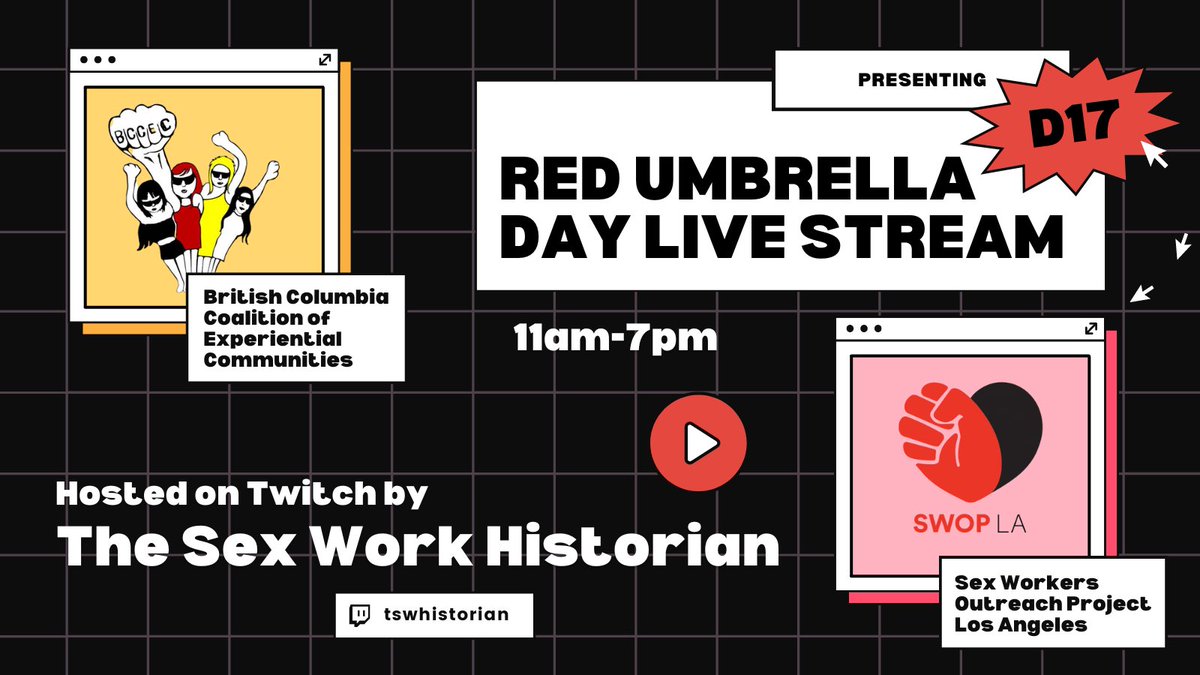 BCCEC

British Columbia Coalition of Experiential Communities

PRESENTING

D17

RED UMBRELLA DAY LIVE STREAM

11am-7pm

SWOP LA

Sex Workers Outreach Project Los Angeles

Hosted on Twitch by

The Sex Work Historian

tswhistorian